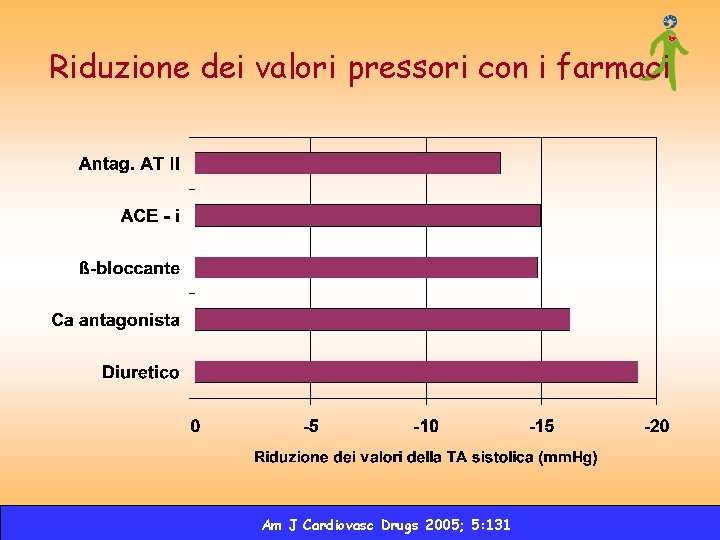 Riduzione dei valori pressori con i farmaci

Antag. AT II
ACE - i
ß-bloccante
Ca antagonista
Diuretico

0
-5
-10
-15
-20

Riduzione dei valori della TA sistolica (mmHg)

Am J Cardiovasc Drugs 2005; 5:131